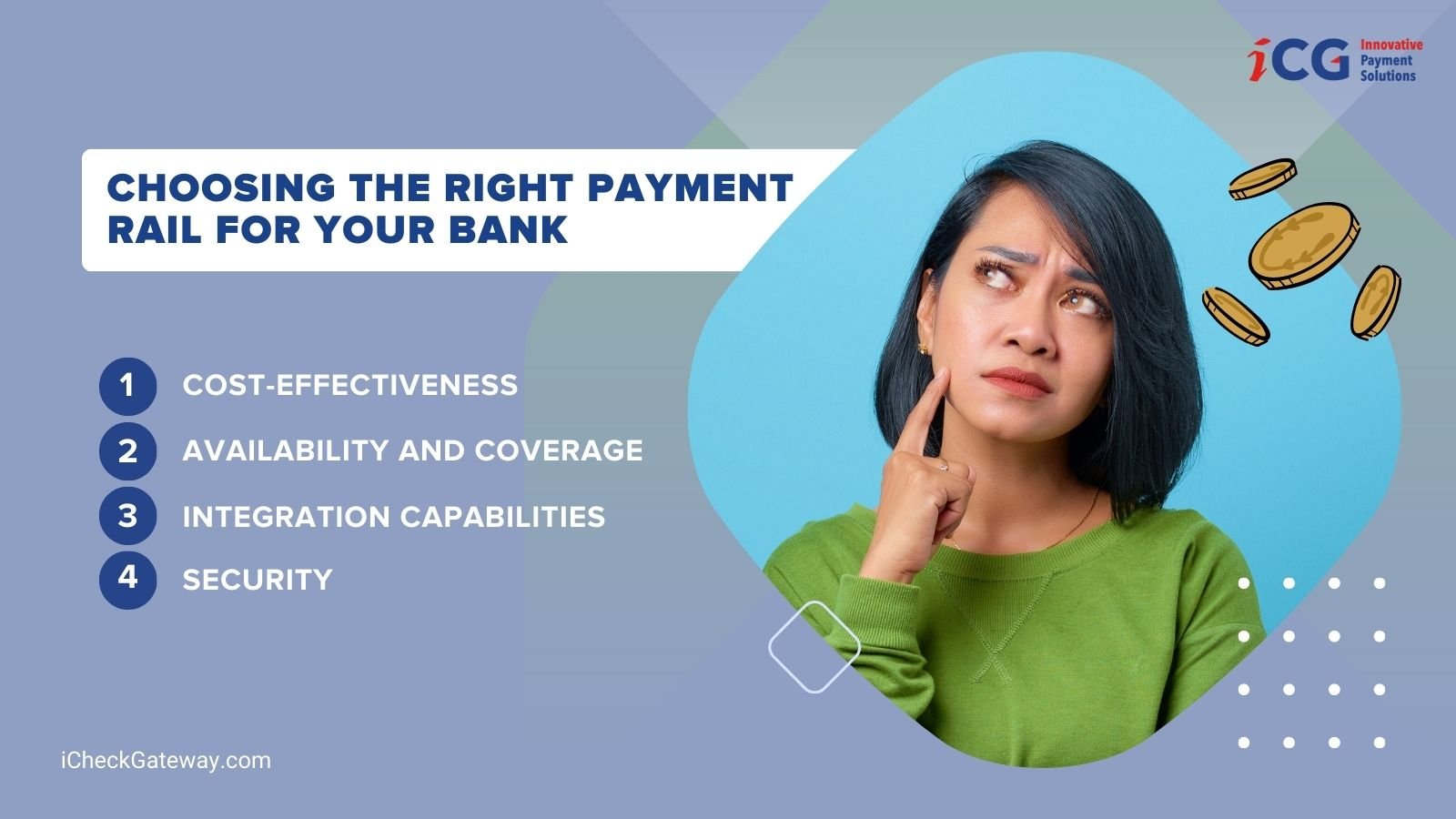 iCG Innovative Payment Solutions

CHOOSING THE RIGHT PAYMENT RAIL FOR YOUR BANK

1 COST-EFFECTIVENESS
2 AVAILABILITY AND COVERAGE
3 INTEGRATION CAPABILITIES
4 SECURITY

iCheckGateway.com